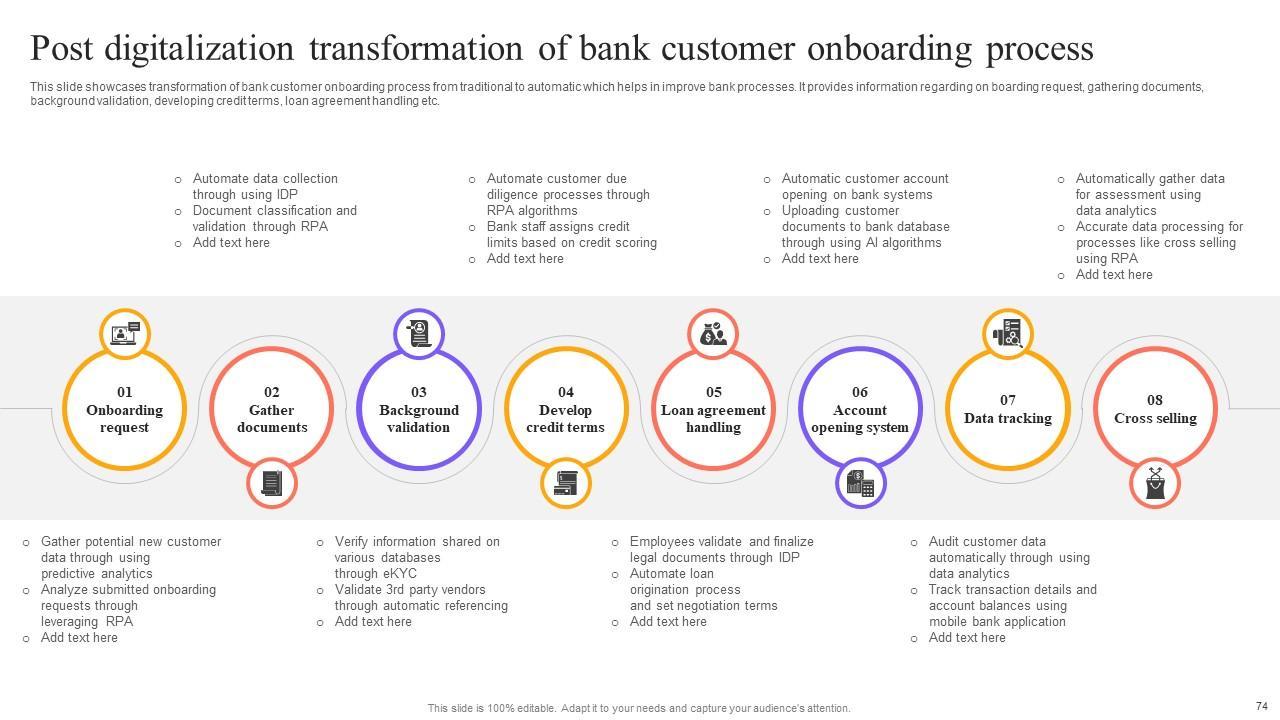 Post digitalization transformation of bank customer onboarding process

This slide showcases transformation of bank customer onboarding process from traditional to automatic which helps in improve bank processes. It provides information regarding on boarding request, gathering documents, background validation, developing credit terms, loan agreement handling etc.

○ Automate data collection through using IDP
○ Document classification and validation through RPA
○ Add text here

○ Automate customer due diligence processes through RPA algorithms
○ Bank staff assigns credit limits based on credit scoring
○ Add text here

○ Automatic customer account opening on bank systems
○ Uploading customer documents to bank database through using AI algorithms
○ Add text here

○ Automatically gather data for assessment using data analytics
○ Accurate data processing for processes like cross selling using RPA
○ Add text here

01 Onboarding request

02 Gather documents

03 Background validation

04 Develop credit terms

05 Loan agreement handling

06 Account opening system

07 Data tracking

08 Cross selling

○ Gather potential new customer data through using predictive analytics
○ Analyze submitted onboarding requests through leveraging RPA
○ Add text here

○ Verify information shared on various databases through eKYC
○ Validate 3rd party vendors through automatic referencing
○ Add text here

○ Employees validate and finalize legal documents through IDP
○ Automate loan origination process and set negotiation terms
○ Add text here

○ Audit customer data automatically through using data analytics
○ Track transaction details and account balances using mobile bank application
○ Add text here

This slide is 100% editable. Adapt it to your needs and capture your audience's attention.

74